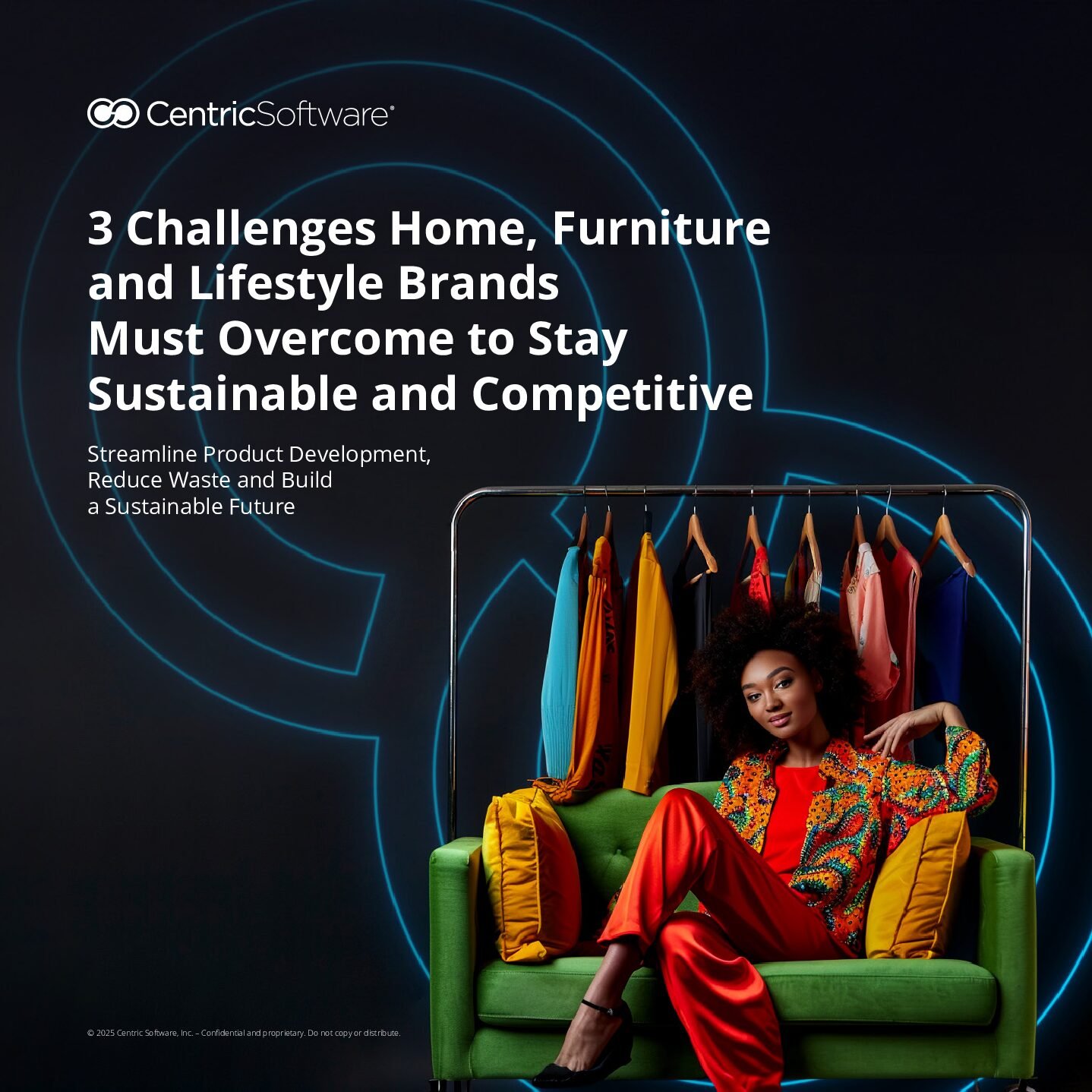 CentricSoftware®

3 Challenges Home, Furniture and Lifestyle Brands Must Overcome to Stay Sustainable and Competitive

Streamline Product Development, Reduce Waste and Build a Sustainable Future

© 2025 Centric Software, Inc. – Confidential and proprietary. Do not copy or distribute.